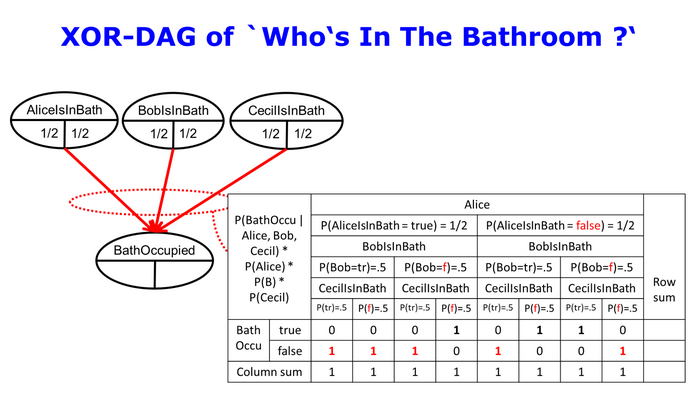 XOR-DAG of `Who‘s In The Bathroom ?‘

AliceIsInBath
1/2 1/2

BobIsInBath
1/2 1/2

CecilIsInBath
1/2 1/2

BathOccupied

| P(BathOccu \| Alice, Bob, Cecil) * P(Alice) * P(B) * P(Cecil) | | Alice | | | | | | | | Row sum |
|---|---|---|---|---|---|---|---|---|---|---|
| | | P(AliceIsInBath = true) = 1/2 | | | | P(AliceIsInBath = false) = 1/2 | | | | |
| | | BobIsInBath | | | | BobIsInBath | | | | |
| | | P(Bob=tr)=.5 | | P(Bob=f)=.5 | | P(Bob=tr)=.5 | | P(Bob=f)=.5 | | |
| | | CecilIsInBath | | CecilIsInBath | | CecilIsInBath | | CecilIsInBath | | |
| | | P(tr)=.5 | P(f)=.5 | P(tr)=.5 | P(f)=.5 | P(tr)=.5 | P(f)=.5 | P(tr)=.5 | P(f)=.5 | |
| Bath Occu | true | 0 | 0 | 0 | 1 | 0 | 1 | 1 | 0 | |
| | false | 1 | 1 | 1 | 0 | 1 | 0 | 0 | 1 | |
| Column sum | | 1 | 1 | 1 | 1 | 1 | 1 | 1 | 1 | |